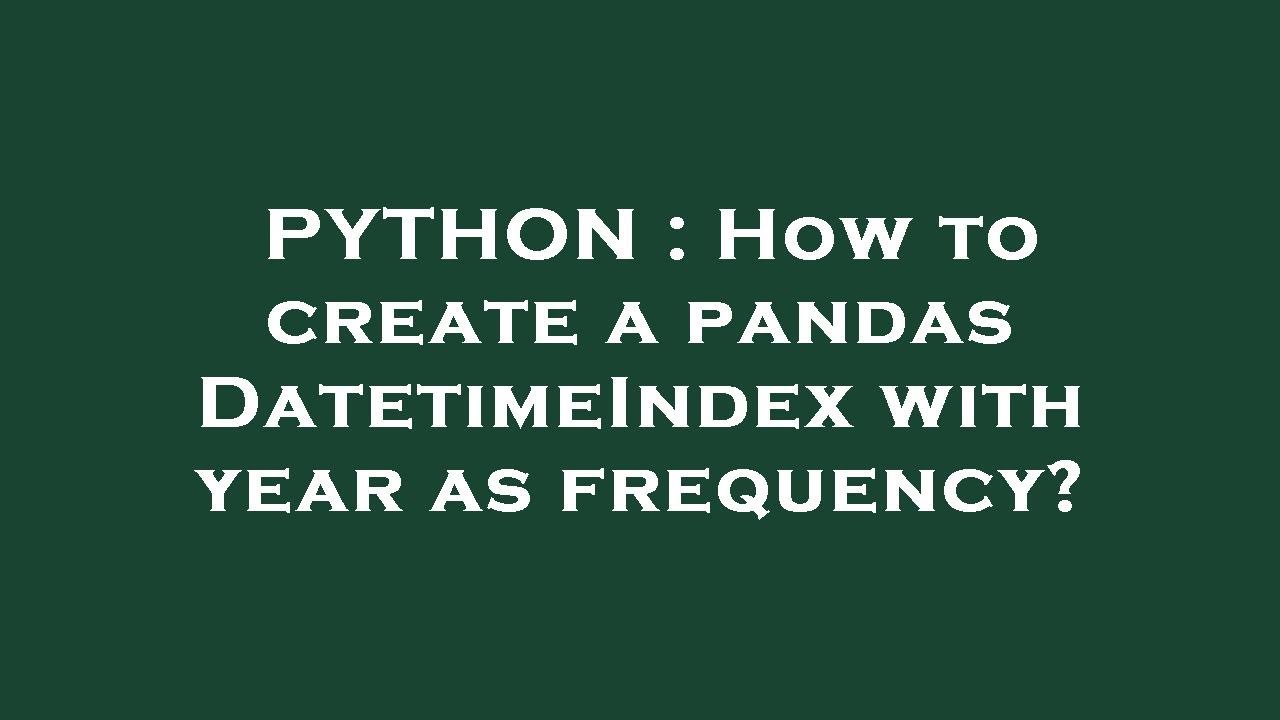 PYTHON : How to create a pandas DatetimeIndex with year as frequency?